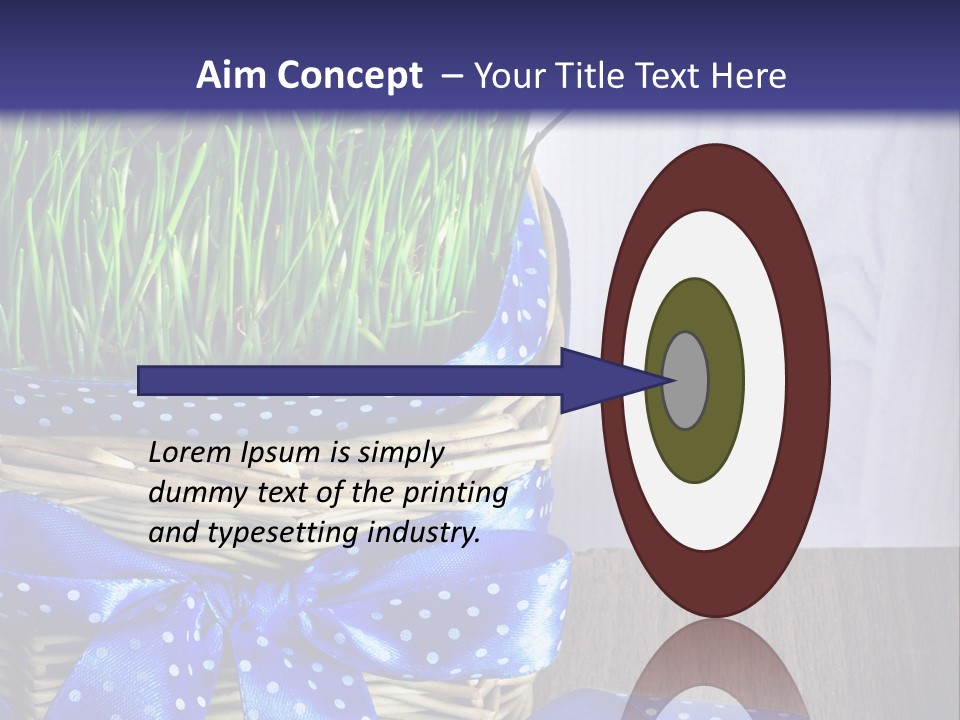 Aim Concept – Your Title Text Here

Lorem Ipsum is simply dummy text of the printing and typesetting industry.